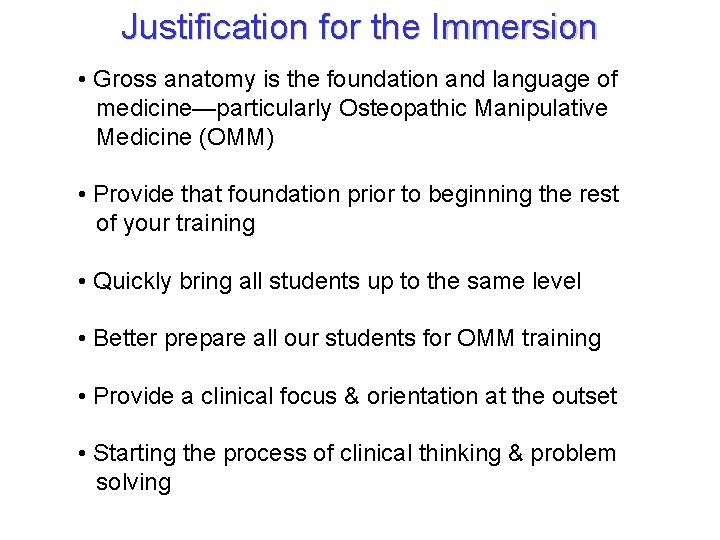 Justification for the Immersion

• Gross anatomy is the foundation and language of medicine—particularly Osteopathic Manipulative Medicine (OMM)

• Provide that foundation prior to beginning the rest of your training

• Quickly bring all students up to the same level

• Better prepare all our students for OMM training

• Provide a clinical focus & orientation at the outset

• Starting the process of clinical thinking & problem solving